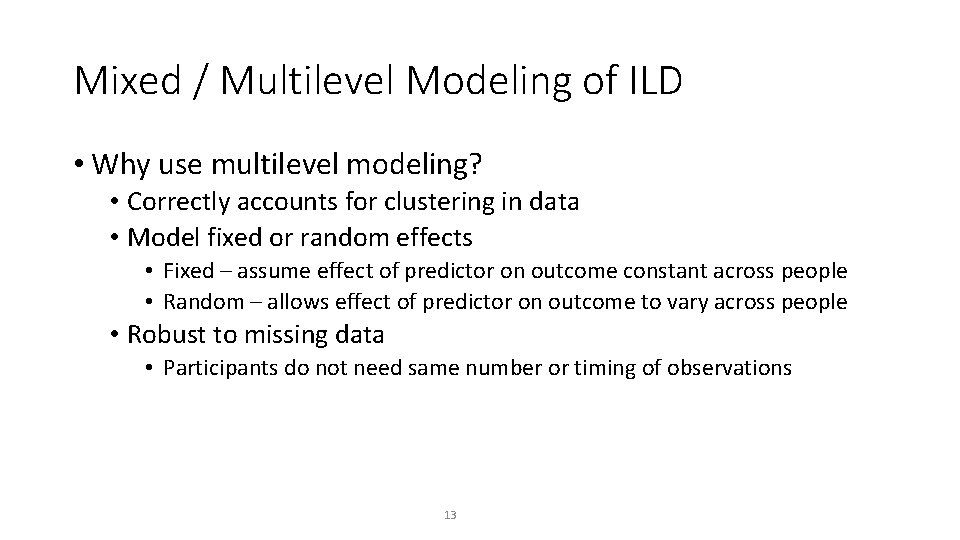 Mixed / Multilevel Modeling of ILD

• Why use multilevel modeling?
  • Correctly accounts for clustering in data
  • Model fixed or random effects
    • Fixed – assume effect of predictor on outcome constant across people
    • Random – allows effect of predictor on outcome to vary across people
  • Robust to missing data
    • Participants do not need same number or timing of observations

13